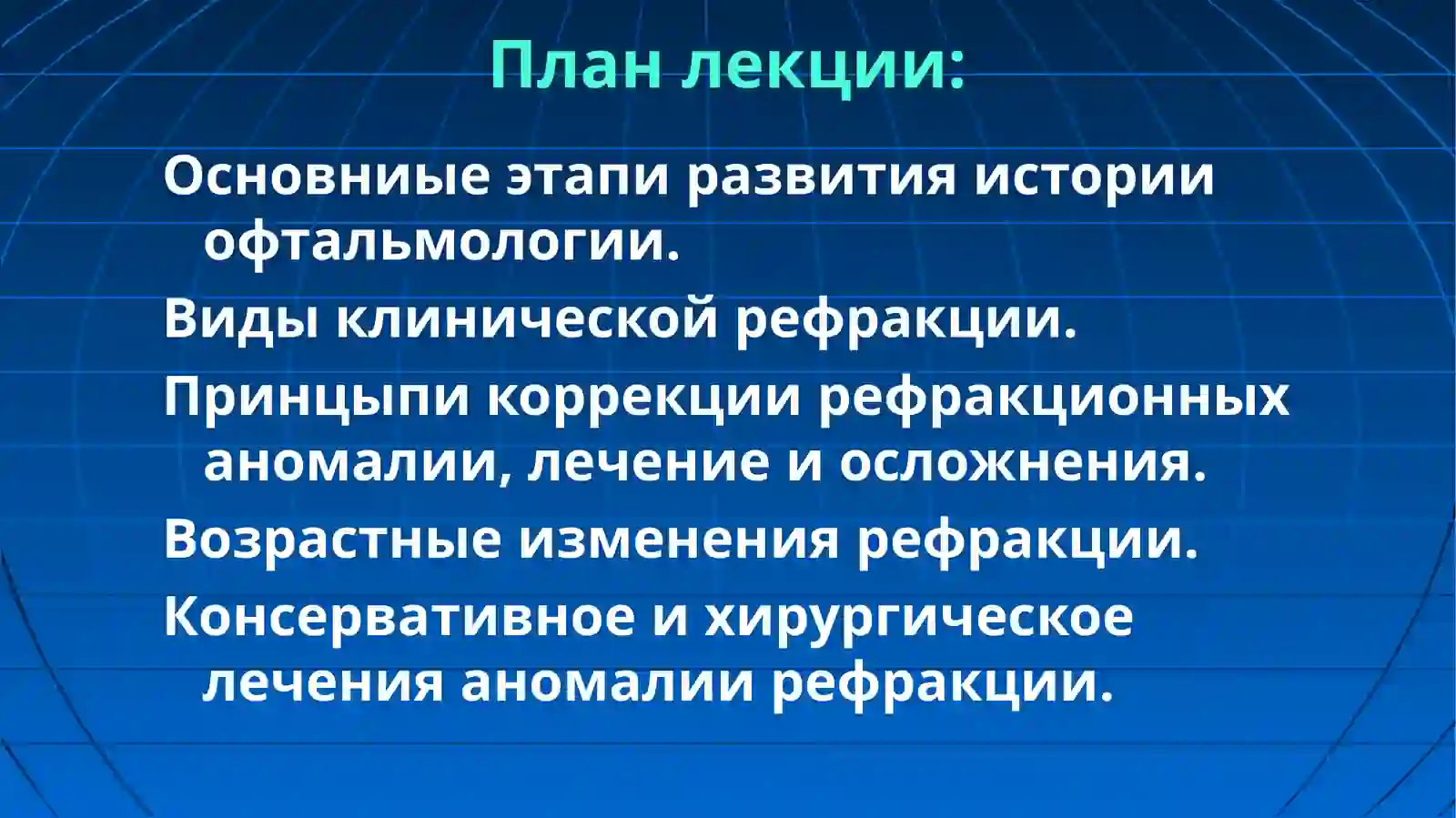 План лекции:

Основниые этапи развития истории офтальмологии.

Виды клинической рефракции.

Принцыпи коррекции рефракционных аномалии, лечение и осложнения.

Возрастные изменения рефракции.

Консервативное и хирургическое лечения аномалии рефракции.